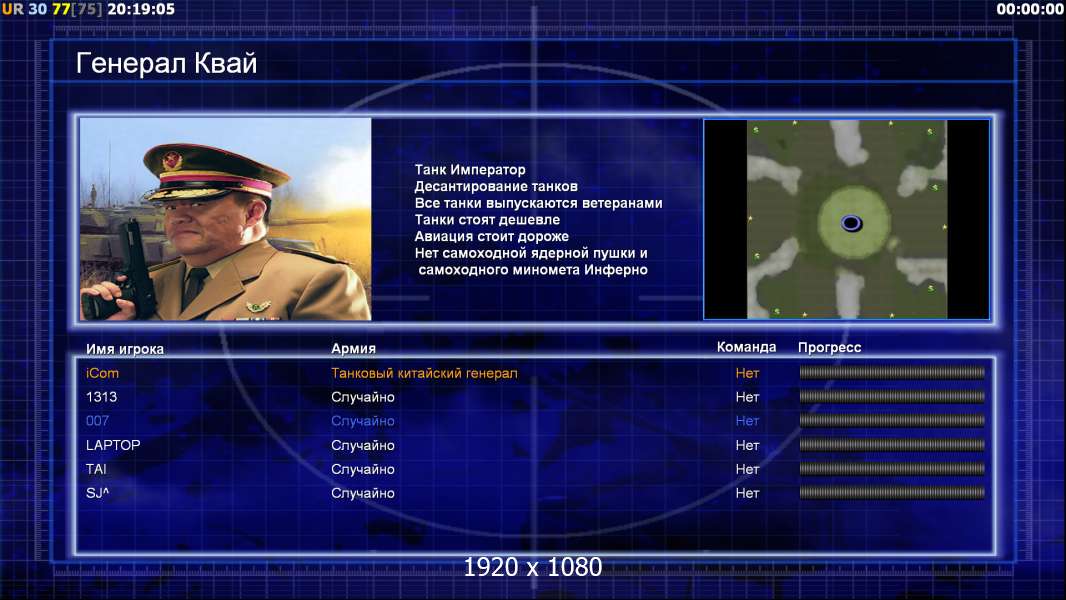 UR 30 77[75] 20:19:05

00:00:00

Генерал Квай

Танк Император
Десантирование танков
Все танки выпускаются ветеранами
Танки стоят дешевле
Авиация стоит дороже
Нет самоходной ядерной пушки и самоходного миномета Инферно

| Имя игрока | Армия | Команда | Прогресс |
|---|---|---|---|
| iCom | Танковый китайский генерал | Нет | |
| 1313 | Случайно | Нет | |
| 007 | Случайно | Нет | |
| LAPTOP | Случайно | Нет | |
| TAI | Случайно | Нет | |
| SJ^ | Случайно | Нет | |

1920 x 1080